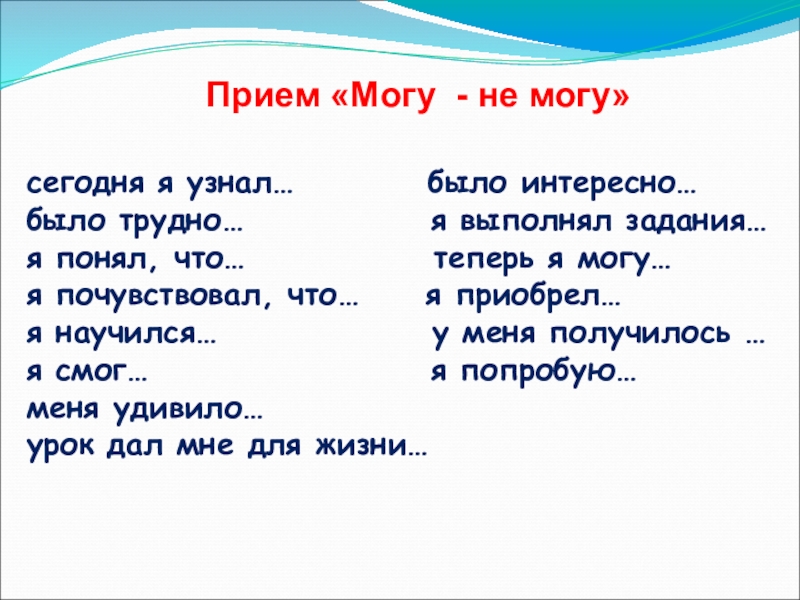 Прием «Могу - не могу»

сегодня я узнал…
было трудно…
я понял, что…
я почувствовал, что…
я научился…
я смог…
меня удивило…
урок дал мне для жизни…

было интересно…
я выполнял задания…
теперь я могу…
я приобрел…
у меня получилось …
я попробую…